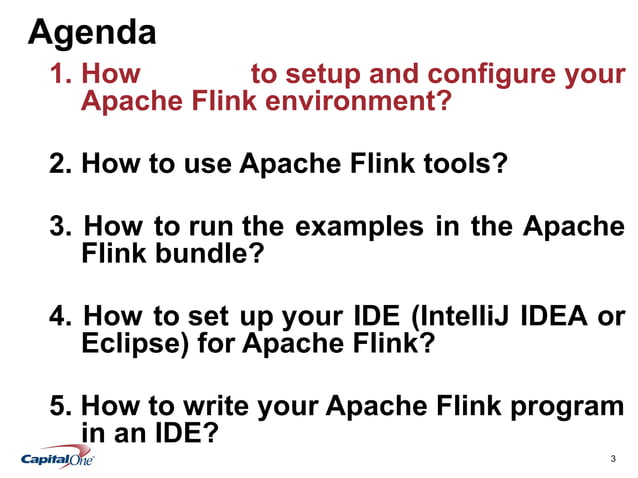 Agenda

1. How to setup and configure your Apache Flink environment?

2. How to use Apache Flink tools?

3. How to run the examples in the Apache Flink bundle?

4. How to set up your IDE (IntelliJ IDEA or Eclipse) for Apache Flink?

5. How to write your Apache Flink program in an IDE?

Capital One

3